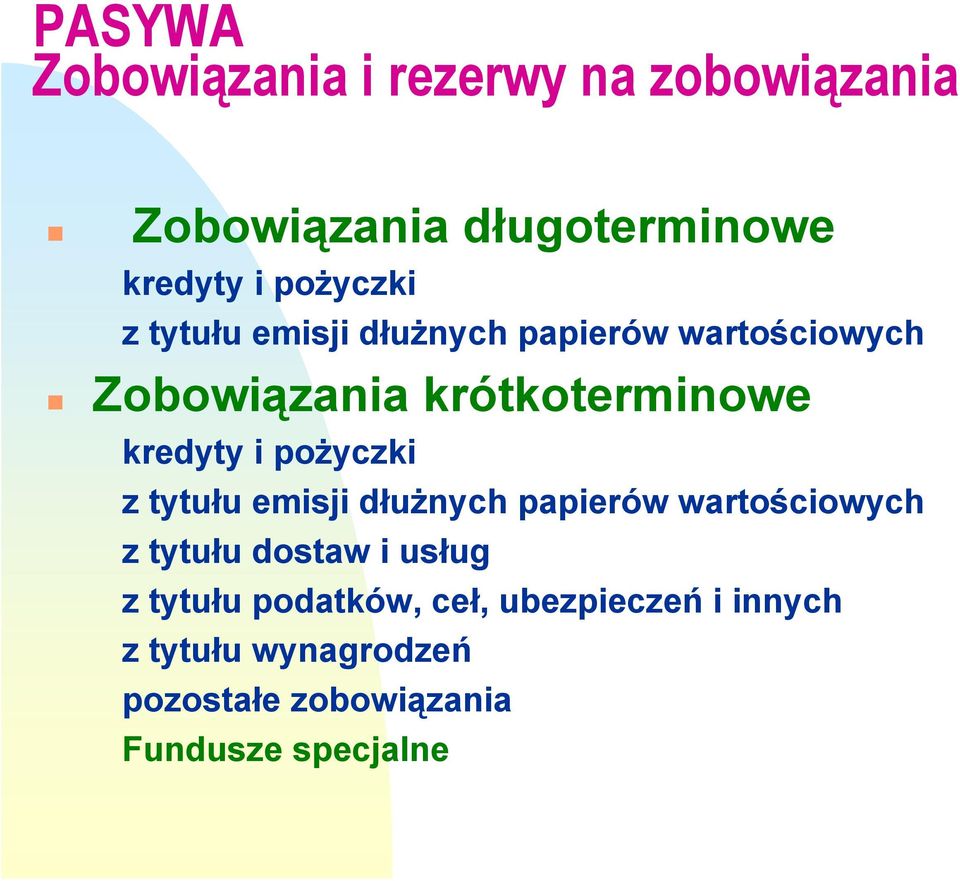 PASYWA
Zobowiązania i rezerwy na zobowiązania

Zobowiązania długoterminowe
kredyty i pożyczki
z tytułu emisji dłużnych papierów wartościowych

Zobowiązania krótkoterminowe
kredyty i pożyczki
z tytułu emisji dłużnych papierów wartościowych
z tytułu dostaw i usług
z tytułu podatków, ceł, ubezpieczeń i innych
z tytułu wynagrodzeń
pozostałe zobowiązania
Fundusze specjalne